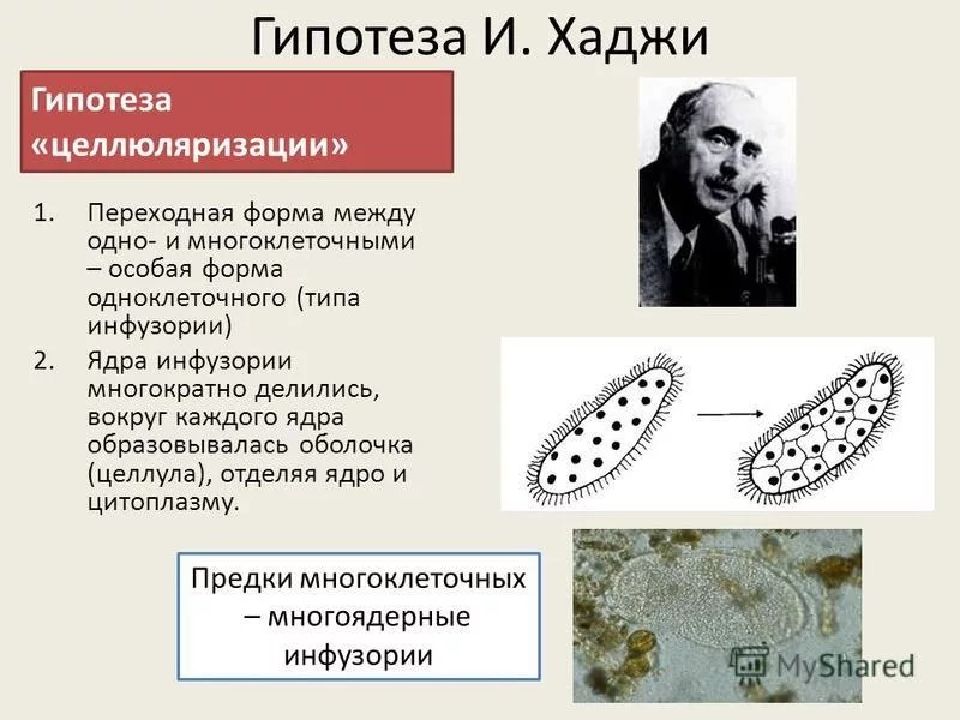 Гипотеза И. Хаджи

Гипотеза «целлюляризации»

1. Переходная форма между одно- и многоклеточными – особая форма одноклеточного (типа инфузории)

2. Ядра инфузории многократно делились, вокруг каждого ядра образовывалась оболочка (целлула), отделяя ядро и цитоплазму.

Предки многоклеточных – многоядерные инфузории

MyShared